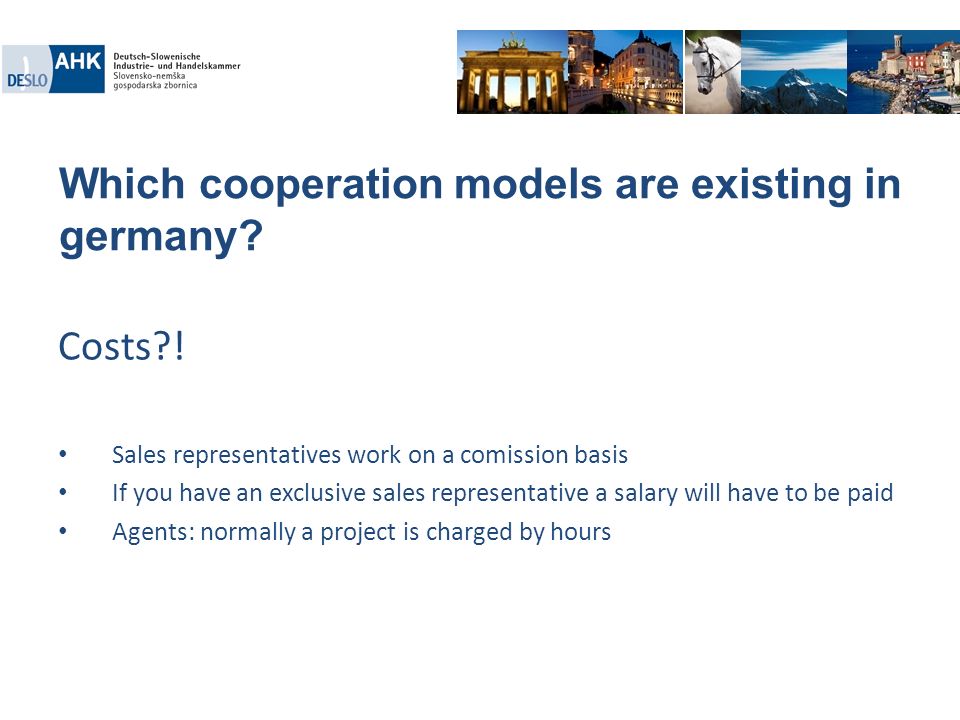 DESLO AHK Deutsch-Slowenische Industrie- und Handelskammer Slovensko-nemška gospodarska zbornica

Which cooperation models are existing in germany?

Costs?!

• Sales representatives work on a comission basis
• If you have an exclusive sales representative a salary will have to be paid
• Agents: normally a project is charged by hours